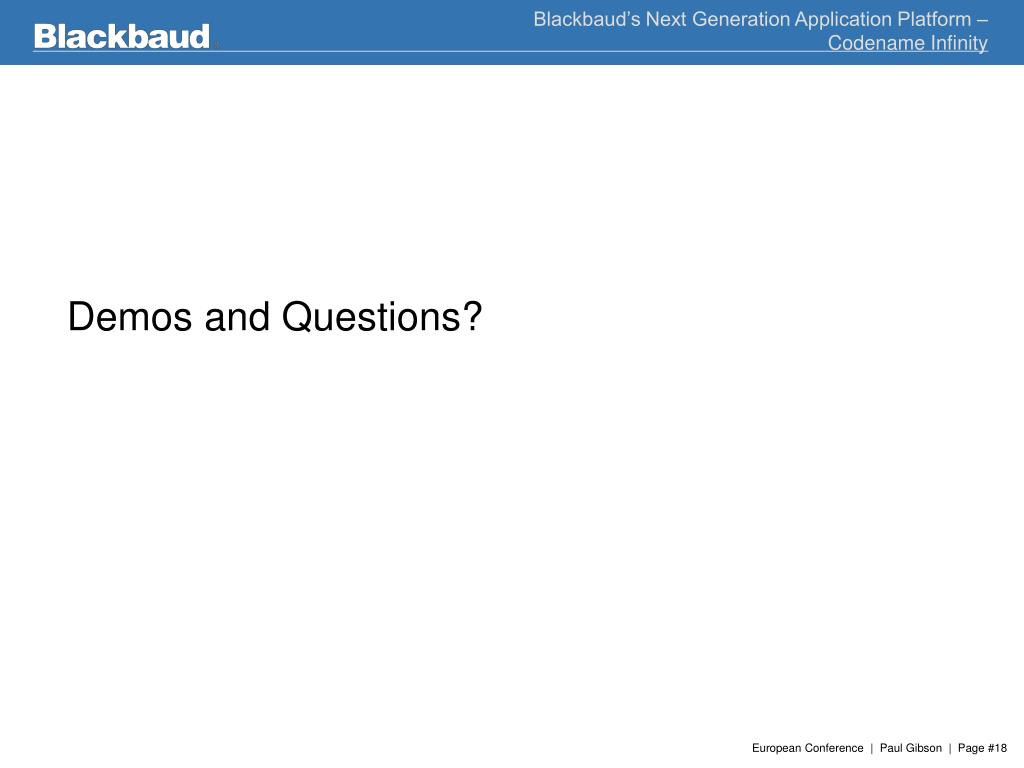 Blackbaud

Blackbaud's Next Generation Application Platform – Codename Infinity

Demos and Questions?

European Conference | Paul Gibson | Page #18